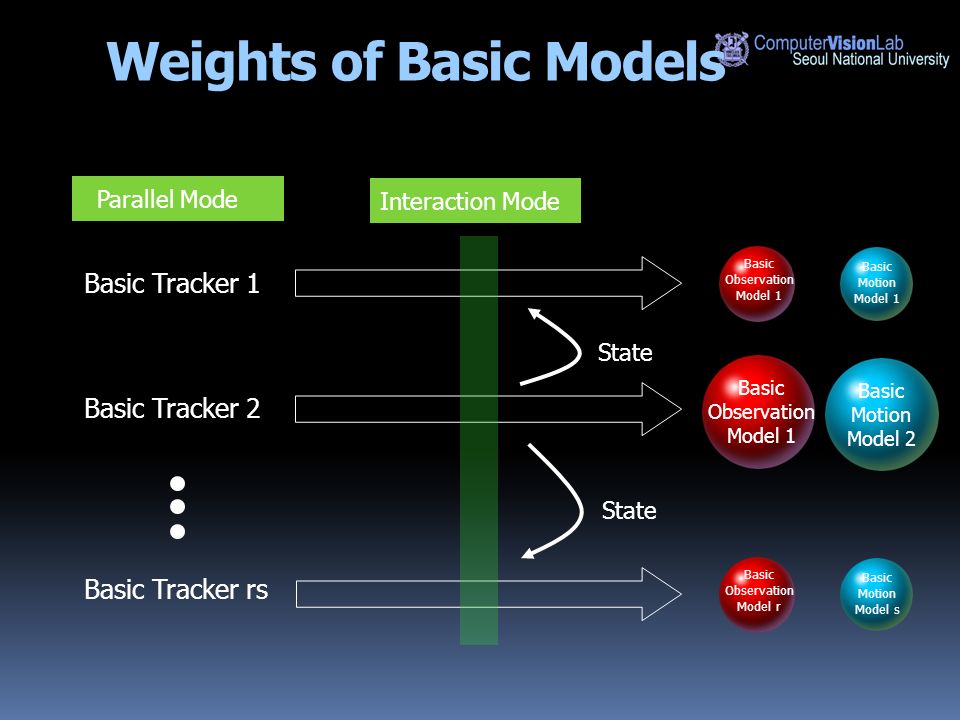 Weights of Basic Models

ComputerVisionLab
Seoul National University

Parallel Mode

Interaction Mode

Basic Tracker 1

Basic Observation Model 1

Basic Motion Model 1

State

Basic Tracker 2

Basic Observation Model 1

Basic Motion Model 2

State

Basic Tracker rs

Basic Observation Model r

Basic Motion Model s